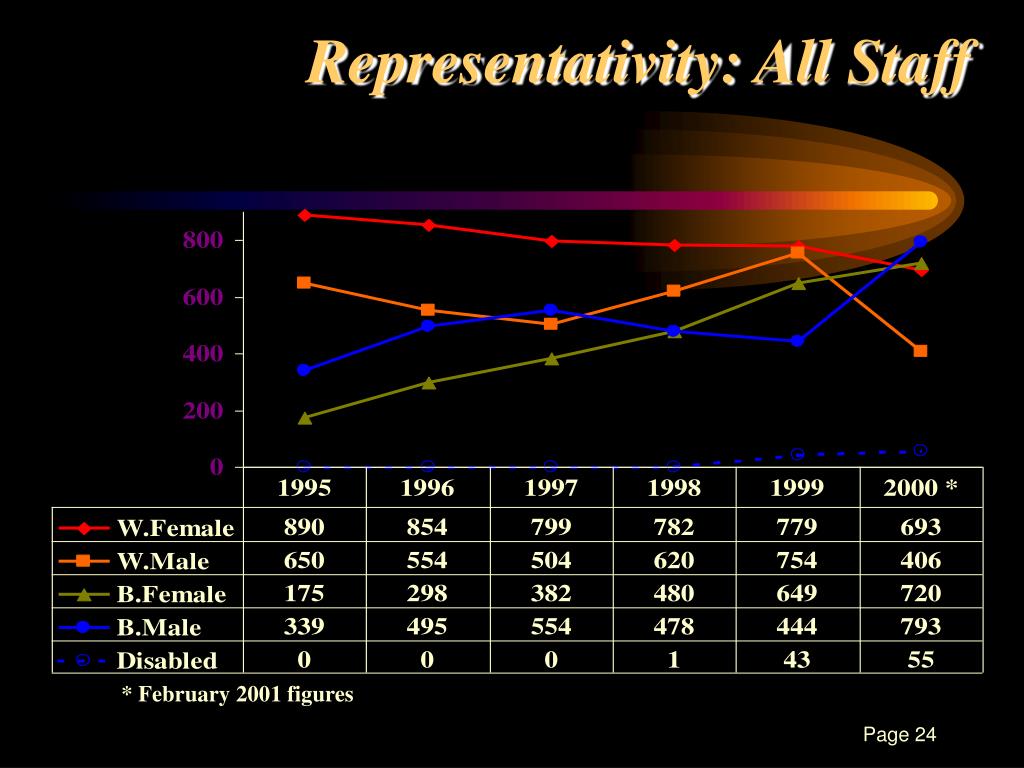 Representativity: All Staff

800
600
400
200
0

| | 1995 | 1996 | 1997 | 1998 | 1999 | 2000 * |
|---|---|---|---|---|---|---|
| W.Female | 890 | 854 | 799 | 782 | 779 | 693 |
| W.Male | 650 | 554 | 504 | 620 | 754 | 406 |
| B.Female | 175 | 298 | 382 | 480 | 649 | 720 |
| B.Male | 339 | 495 | 554 | 478 | 444 | 793 |
| Disabled | 0 | 0 | 0 | 1 | 43 | 55 |

* February 2001 figures

Page 24